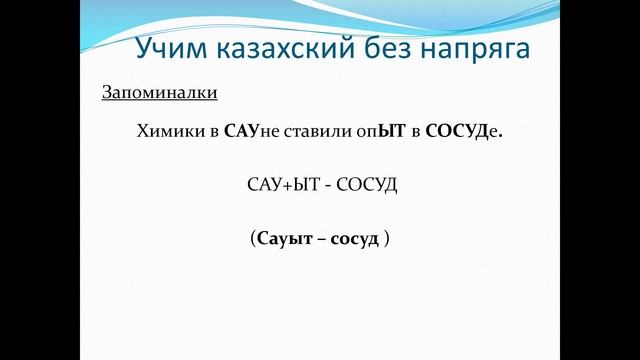 Учим казахский без напряга

Запоминалки

Химики в САУне ставили опЫТ в СОСУДе.

САУ+ЫТ - СОСУД

(Сауыт – сосуд )